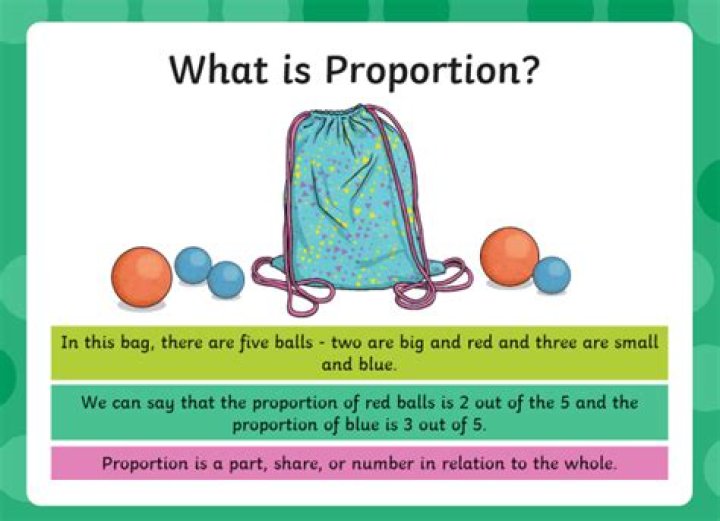 What is Proportion?

In this bag, there are five balls - two are big and red and three are small and blue.

We can say that the proportion of red balls is 2 out of the 5 and the proportion of blue is 3 out of 5.

Proportion is a part, share, or number in relation to the whole.